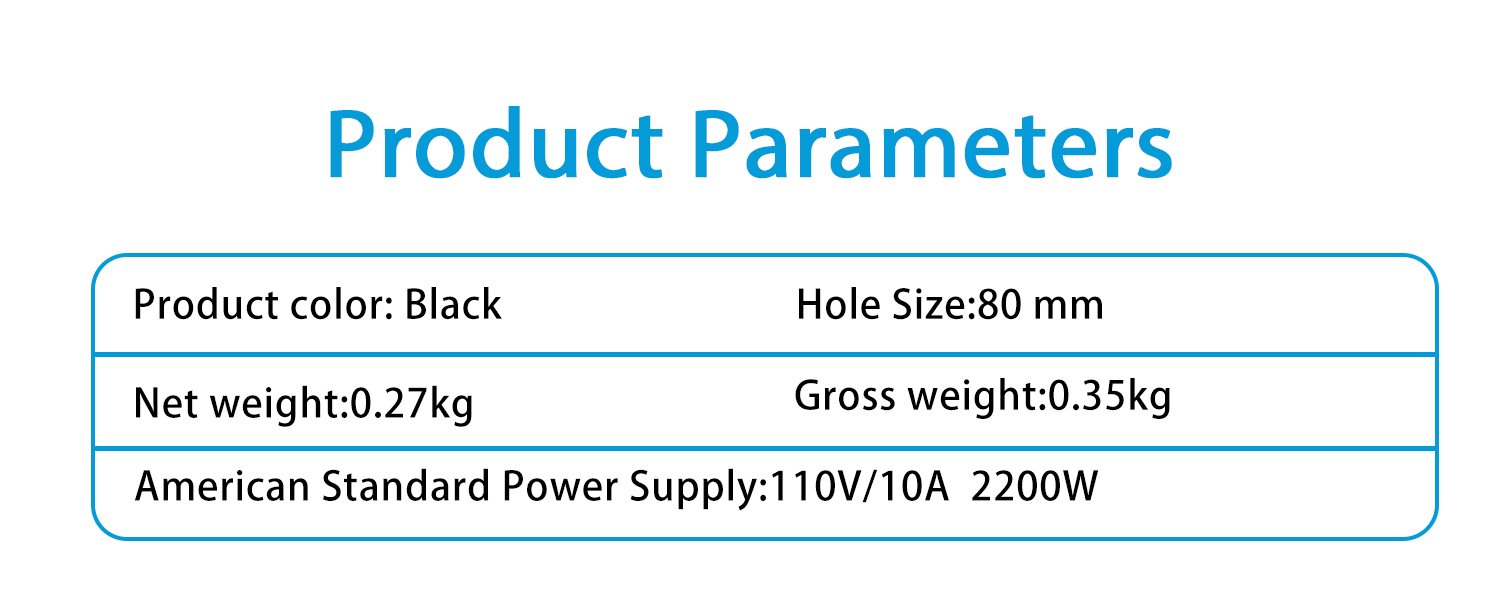 Product Parameters

| Product color: Black | Hole Size:80 mm |
|---|---|
| Net weight:0.27kg | Gross weight:0.35kg |
| American Standard Power Supply:110V/10A 2200W | |